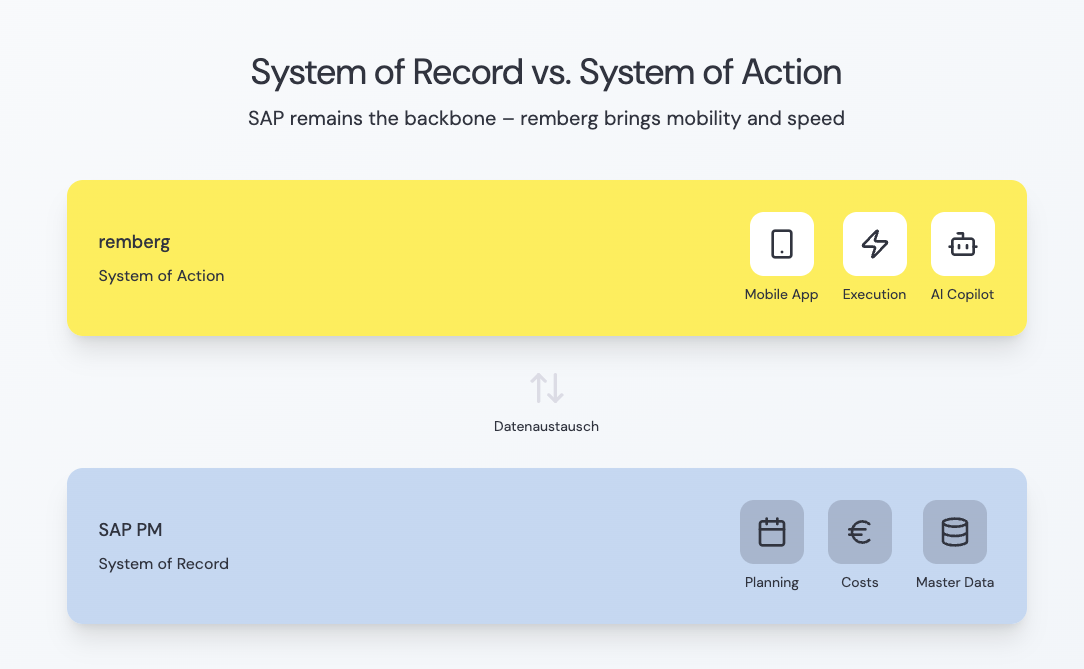 System of Record vs. System of Action

SAP remains the backbone – remberg brings mobility and speed

remberg

System of Action

Mobile App

Execution

AI Copilot

Datenaustausch

SAP PM

System of Record

Planning

Costs

Master Data